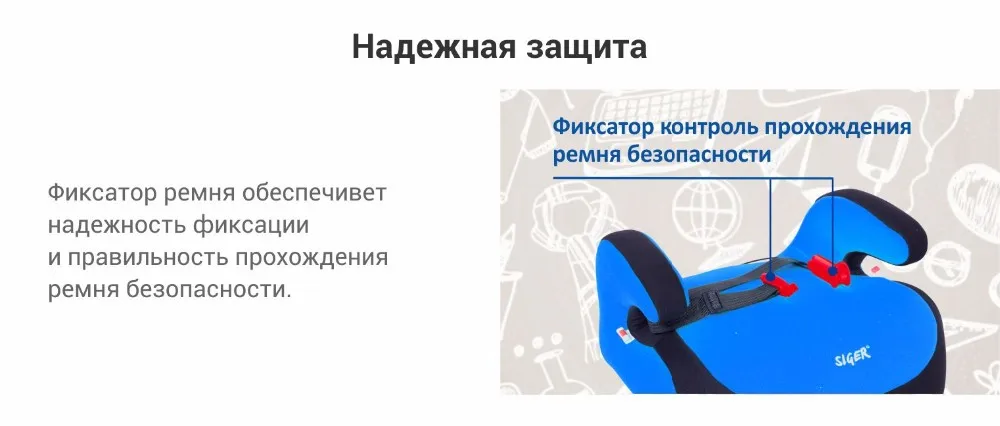 Надежная защита

Фиксатор ремня обеспечивет надежность фиксации и правильность прохождения ремня безопасности.

Фиксатор контроль прохождения ремня безопасности

SIGER